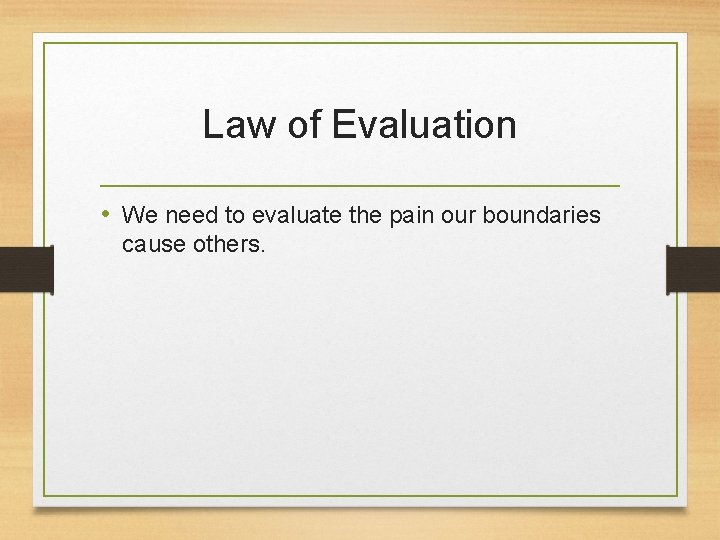 Law of Evaluation

• We need to evaluate the pain our boundaries cause others.